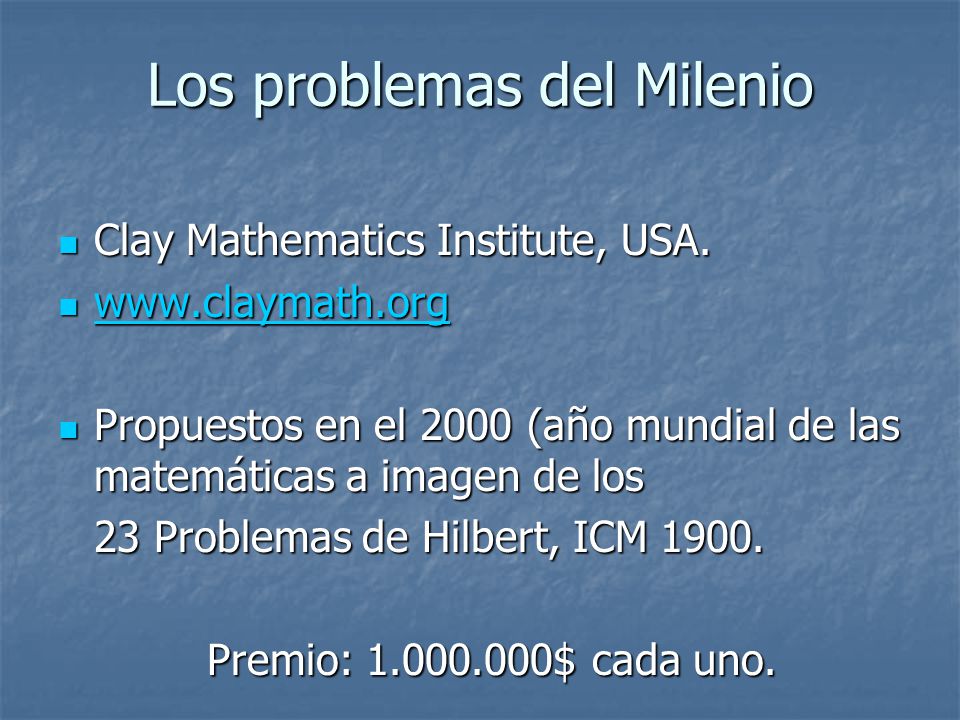 Los problemas del Milenio

- Clay Mathematics Institute, USA.
- www.claymath.org

- Propuestos en el 2000 (año mundial de las matemáticas a imagen de los
23 Problemas de Hilbert, ICM 1900.

Premio: 1.000.000$ cada uno.